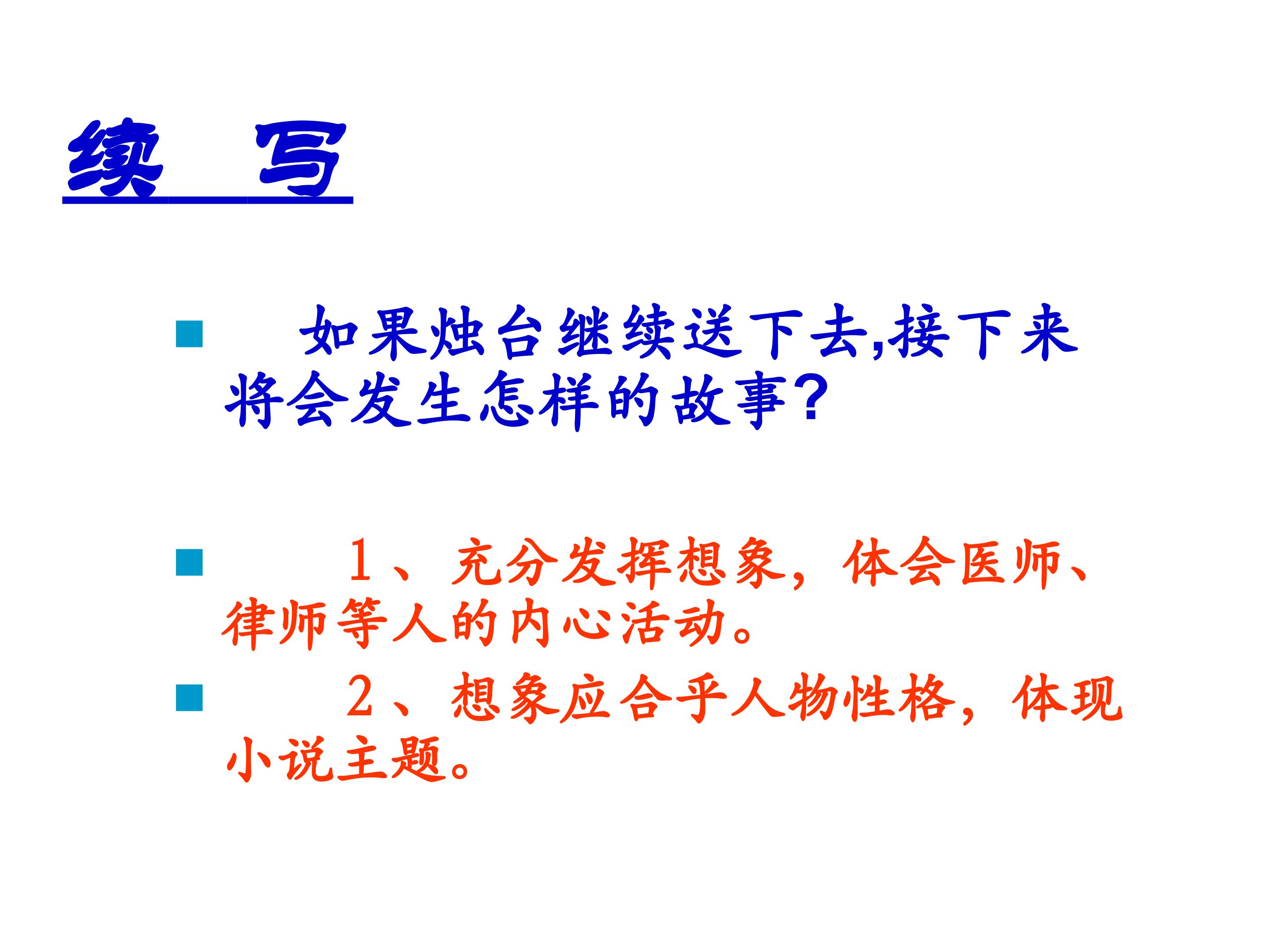 续 写

如果烛台继续送下去,接下来将会发生怎样的故事?

1、充分发挥想象，体会医师、律师等人的内心活动。

2、想象应合乎人物性格，体现小说主题。